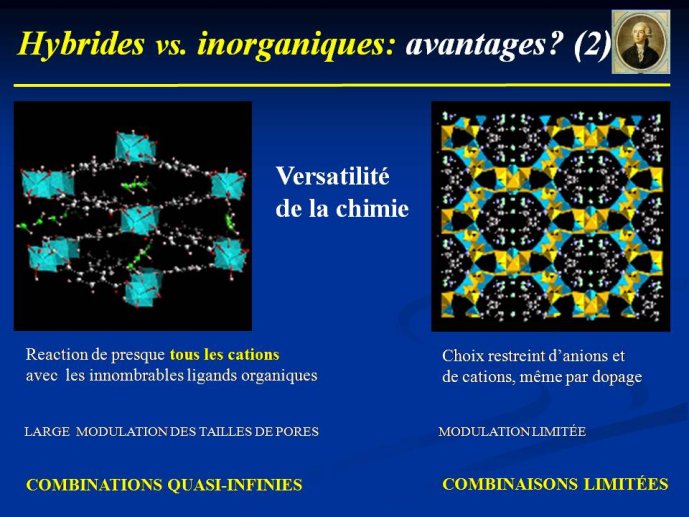 Hybrides vs. inorganiques: avantages? (2)

Versatilité de la chimie

Reaction de presque tous les cations avec les innombrables ligands organiques

LARGE MODULATION DES TAILLES DE PORES

COMBINATIONS QUASI-INFINIES

Choix restreint d'anions et de cations, même par dopage

MODULATION LIMITÉE

COMBINAISONS LIMITÉES